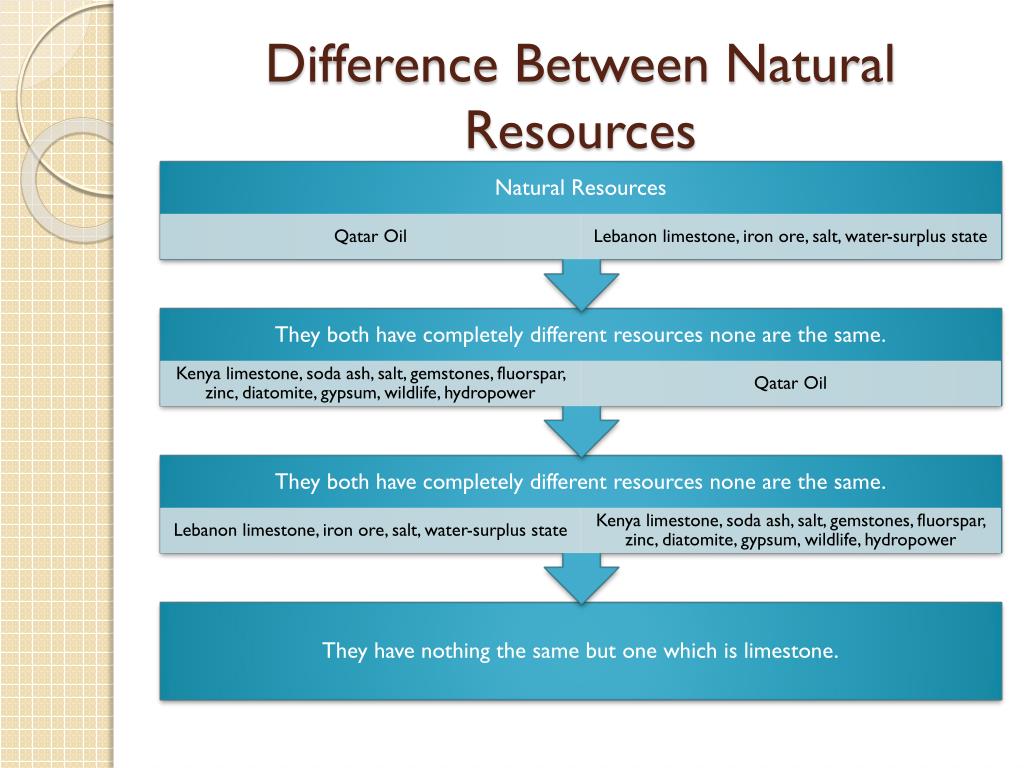 Difference Between Natural Resources

Natural Resources

Qatar Oil

Lebanon limestone, iron ore, salt, water-surplus state

They both have completely different resources none are the same.

Kenya limestone, soda ash, salt, gemstones, fluorspar, zinc, diatomite, gypsum, wildlife, hydropower

Qatar Oil

They both have completely different resources none are the same.

Lebanon limestone, iron ore, salt, water-surplus state

Kenya limestone, soda ash, salt, gemstones, fluorspar, zinc, diatomite, gypsum, wildlife, hydropower

They have nothing the same but one which is limestone.